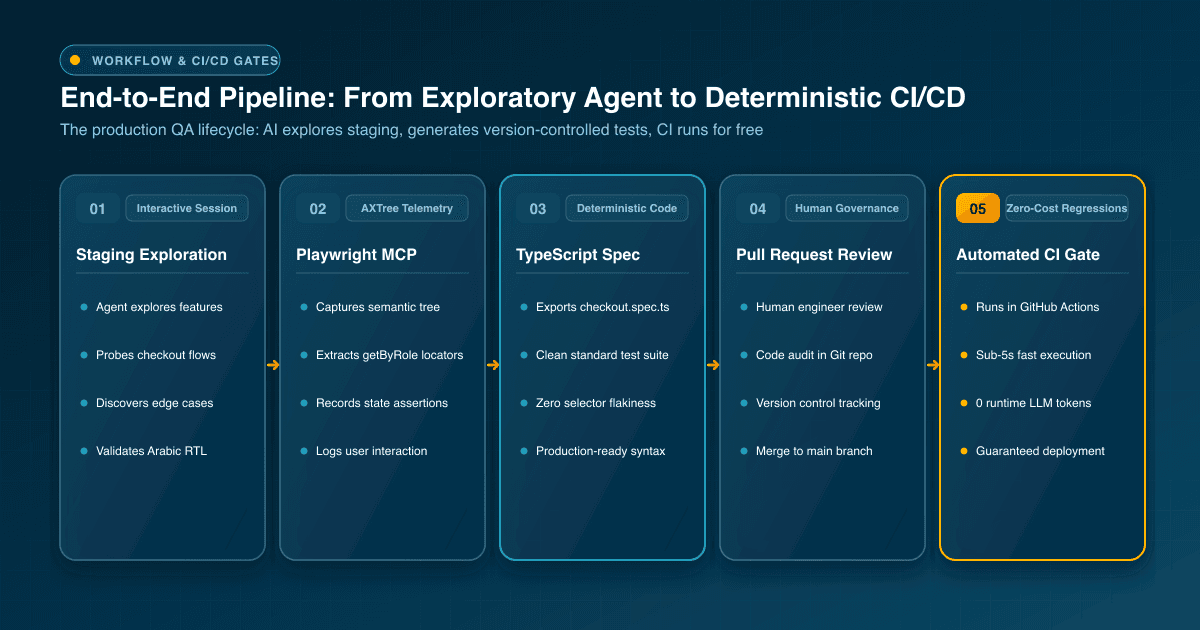 WORKFLOW & CI/CD GATES

End-to-End Pipeline: From Exploratory Agent to Deterministic CI/CD

The production QA lifecycle: AI explores staging, generates version-controlled tests, CI runs for free

01 Interactive Session

Staging Exploration

Agent explores features

Probes checkout flows

Discovers edge cases

Validates Arabic RTL

02 AXTree Telemetry

Playwright MCP

Captures semantic tree

Extracts getByRole locators

Records state assertions

Logs user interaction

03 Deterministic Code

TypeScript Spec

Exports checkout.spec.ts

Clean standard test suite

Zero selector flakiness

Production-ready syntax

04 Human Governance

Pull Request Review

Human engineer review

Code audit in Git repo

Version control tracking

Merge to main branch

05 Zero-Cost Regressions

Automated CI Gate

Runs in GitHub Actions

Sub-5s fast execution

0 runtime LLM tokens

Guaranteed deployment